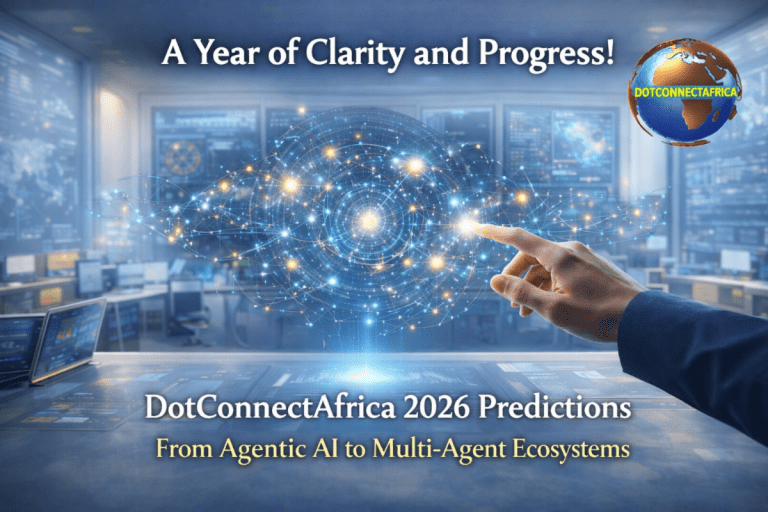 A Year of Clarity and Progress!

DOTCONNECTAFRICA

DotConnectAfrica 2026 Predictions

From Agentic AI to Multi-Agent Ecosystems